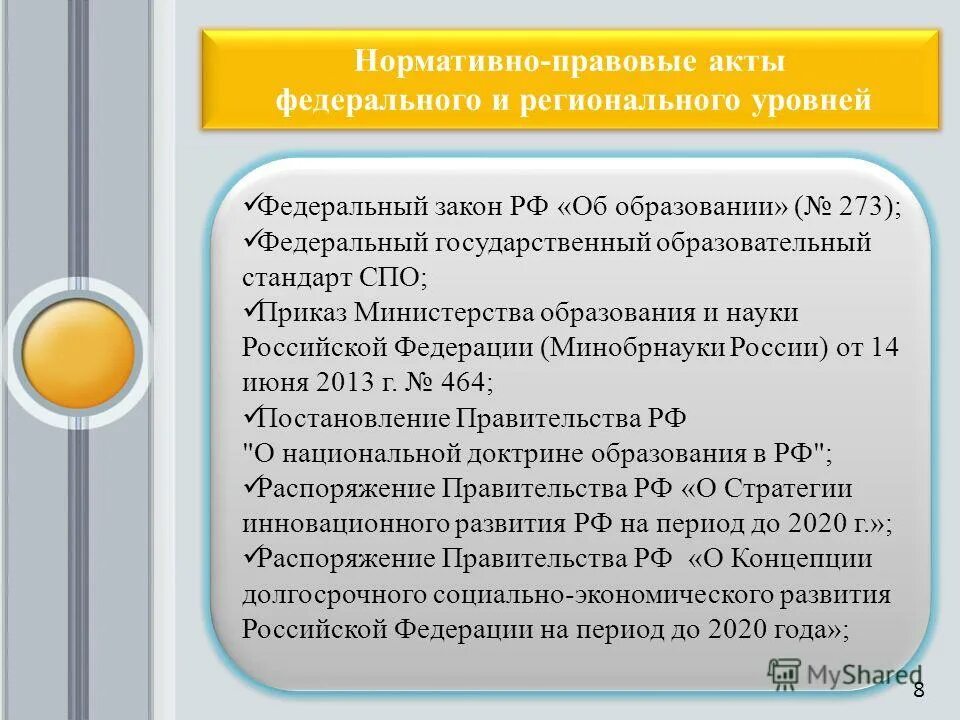 Нормативно-правовые акты федерального и регионального уровней

✓Федеральный закон РФ «Об образовании» (№ 273);
✓Федеральный государственный образовательный стандарт СПО;
✓Приказ Министерства образования и науки Российской Федерации (Минобрнауки России) от 14 июня 2013 г. № 464;
✓Постановление Правительства РФ "О национальной доктрине образования в РФ";
✓Распоряжение Правительства РФ «О Стратегии инновационного развития РФ на период до 2020 г.»;
✓Распоряжение Правительства РФ «О Концепции долгосрочного социально-экономического развития Российской Федерации на период до 2020 года»;

MyShared

8